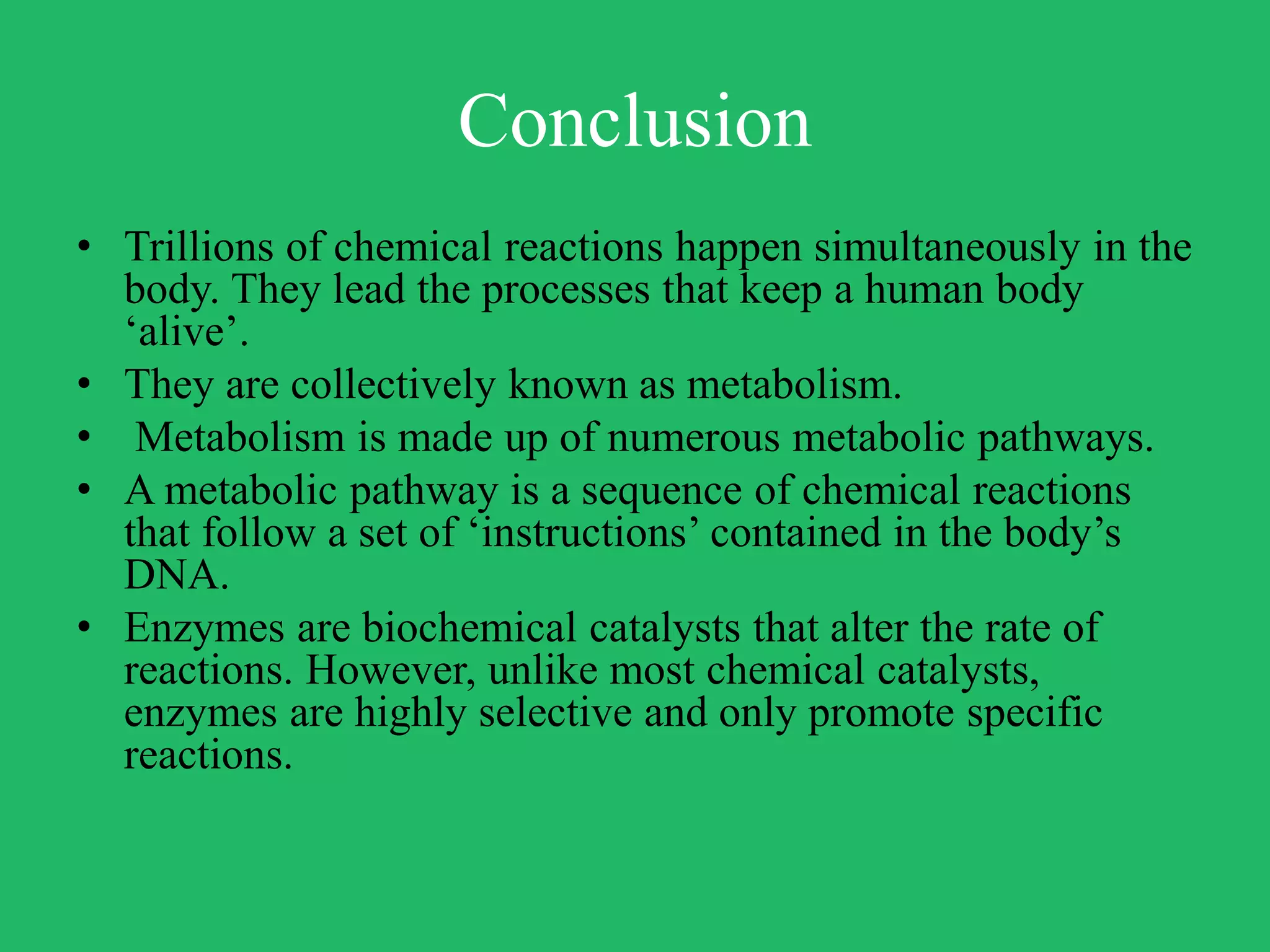 Conclusion

• Trillions of chemical reactions happen simultaneously in the body. They lead the processes that keep a human body ‘alive’.
• They are collectively known as metabolism.
• Metabolism is made up of numerous metabolic pathways.
• A metabolic pathway is a sequence of chemical reactions that follow a set of ‘instructions’ contained in the body’s DNA.
• Enzymes are biochemical catalysts that alter the rate of reactions. However, unlike most chemical catalysts, enzymes are highly selective and only promote specific reactions.